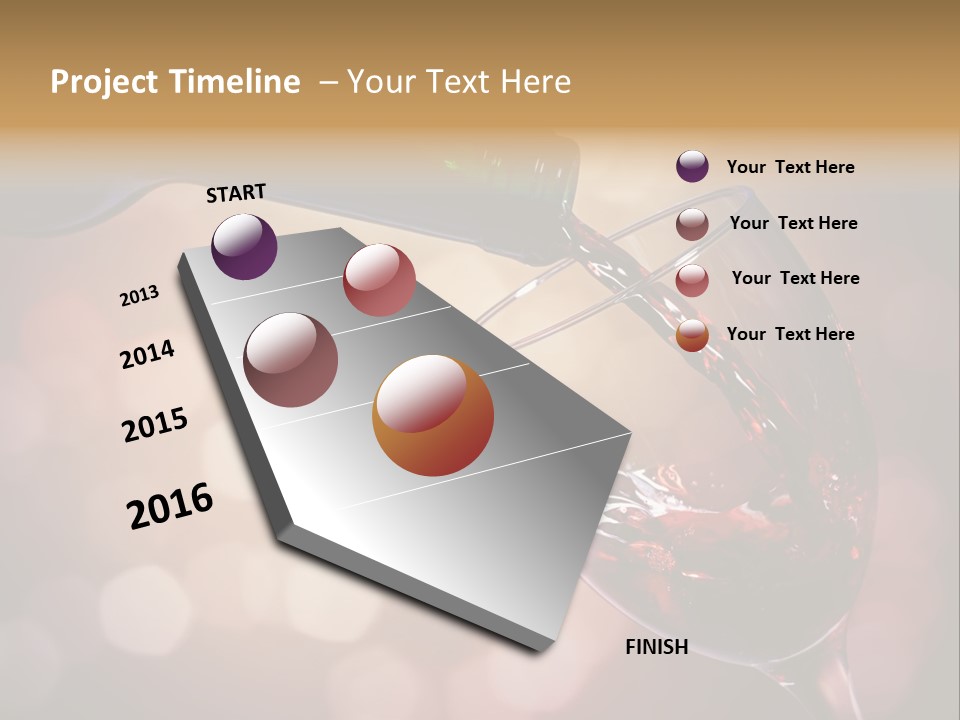 Project Timeline – Your Text Here

START

2013

2014

2015

2016

FINISH

Your Text Here

Your Text Here

Your Text Here

Your Text Here